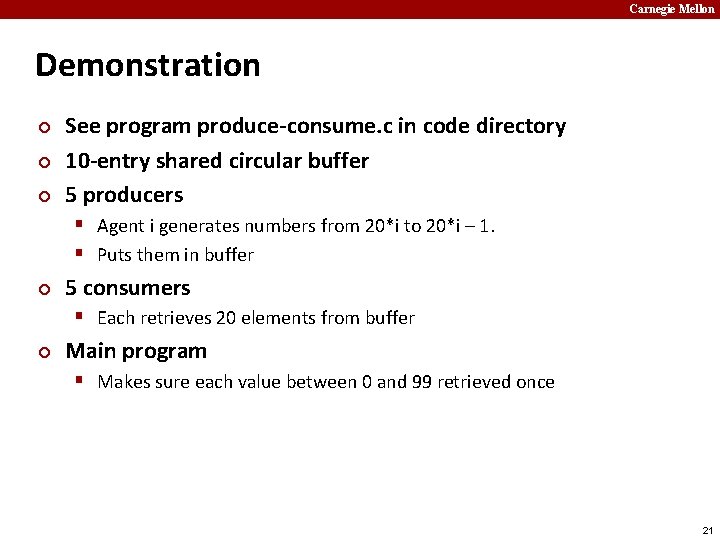 Carnegie Mellon

Demonstration

See program produce-consume.c in code directory

10-entry shared circular buffer

5 producers

Agent i generates numbers from 20*i to 20*i – 1.

Puts them in buffer

5 consumers

Each retrieves 20 elements from buffer

Main program

Makes sure each value between 0 and 99 retrieved once

21